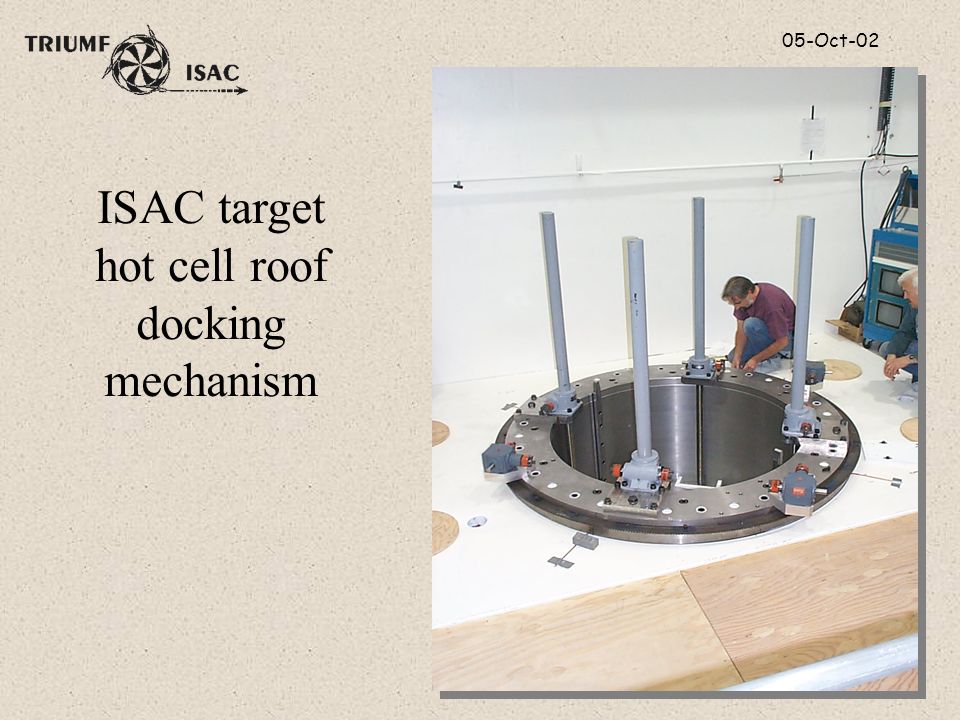 TRIUMF ISAC

05-Oct-02

ISAC target hot cell roof docking mechanism